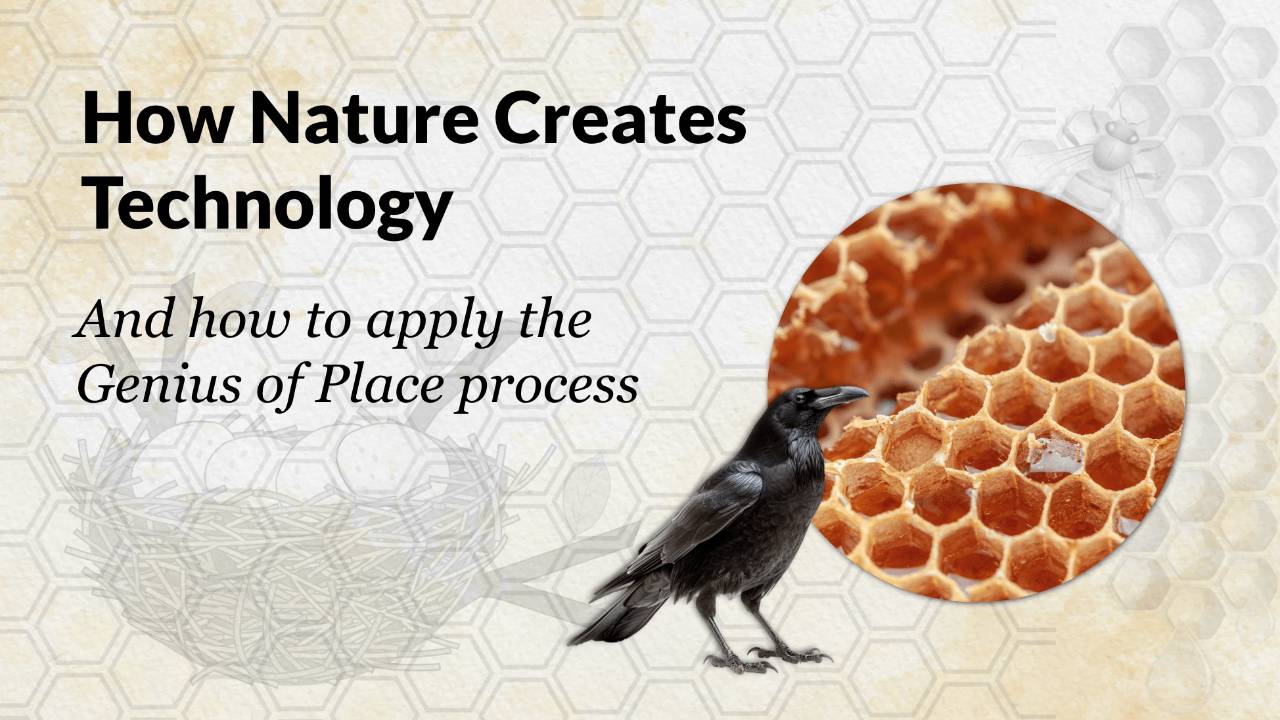 How Nature Creates Technology

And how to apply the Genius of Place process